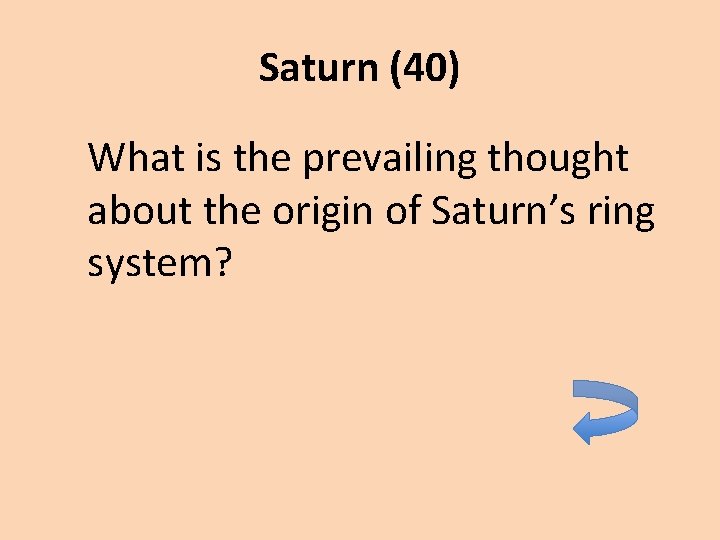 Saturn (40)

What is the prevailing thought about the origin of Saturn’s ring system?